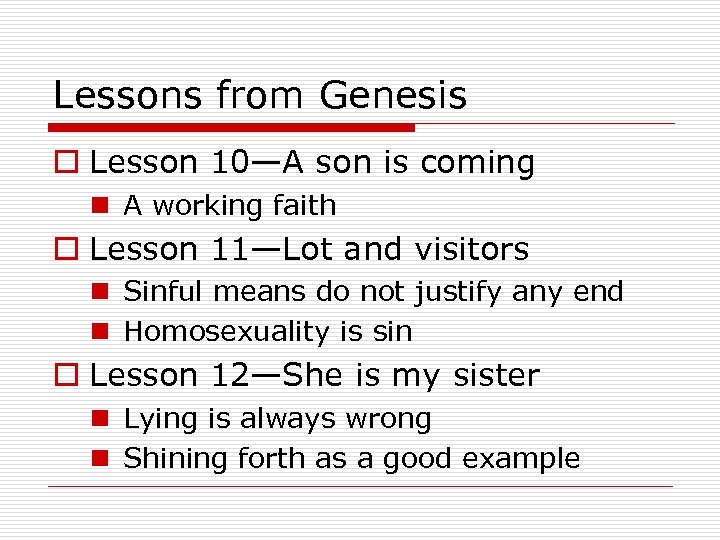 Lessons from Genesis

Lesson 10—A son is coming
A working faith
Lesson 11—Lot and visitors
Sinful means do not justify any end
Homosexuality is sin
Lesson 12—She is my sister
Lying is always wrong
Shining forth as a good example